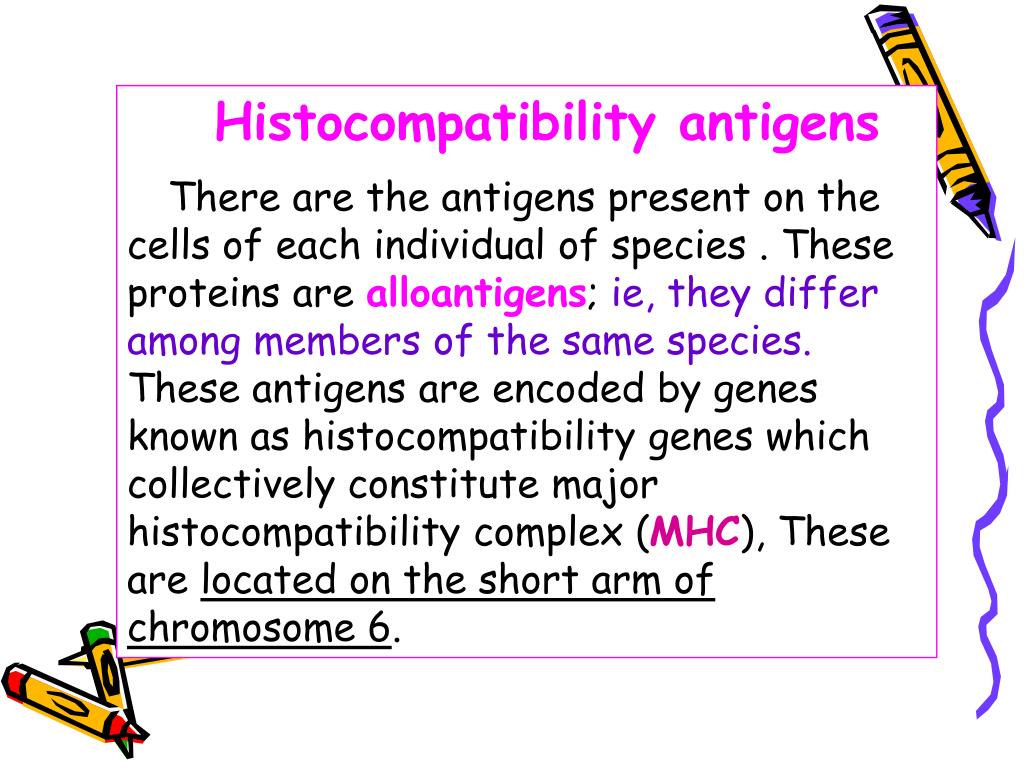 Histocompatibility antigens

There are the antigens present on the cells of each individual of species . These proteins are alloantigens; ie, they differ among members of the same species. These antigens are encoded by genes known as histocompatibility genes which collectively constitute major histocompatibility complex (MHC), These are located on the short arm of chromosome 6.